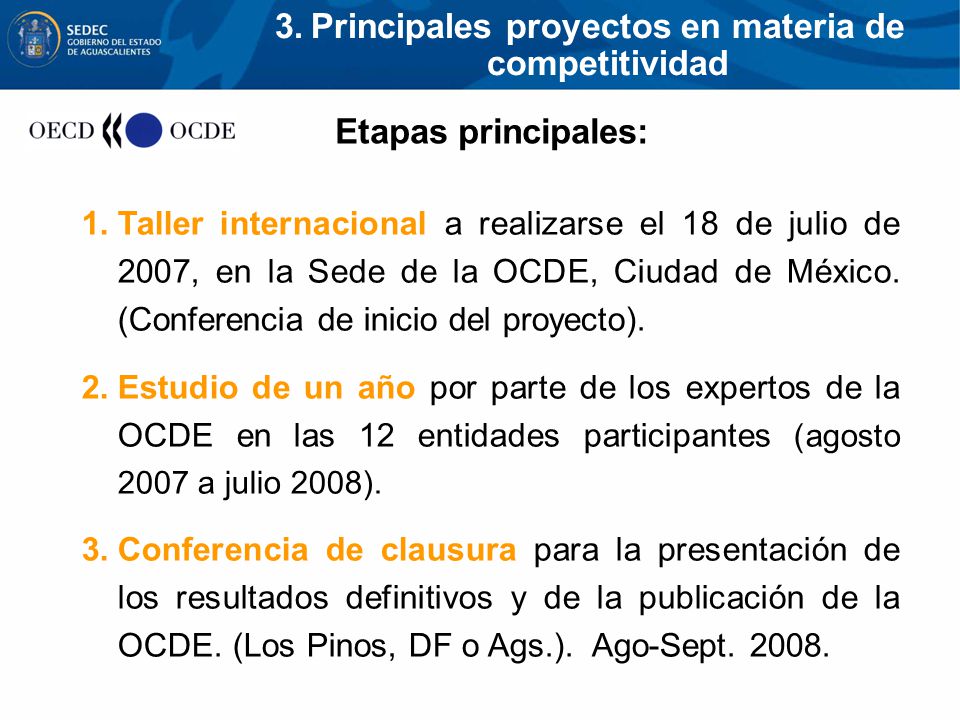 SEDEC
GOBIERNO DEL ESTADO
DE AGUASCALIENTES

3. Principales proyectos en materia de competitividad

OECD OCDE

Etapas principales:

1. Taller internacional a realizarse el 18 de julio de 2007, en la Sede de la OCDE, Ciudad de México. (Conferencia de inicio del proyecto).

2. Estudio de un año por parte de los expertos de la OCDE en las 12 entidades participantes (agosto 2007 a julio 2008).

3. Conferencia de clausura para la presentación de los resultados definitivos y de la publicación de la OCDE. (Los Pinos, DF o Ags.). Ago-Sept. 2008.